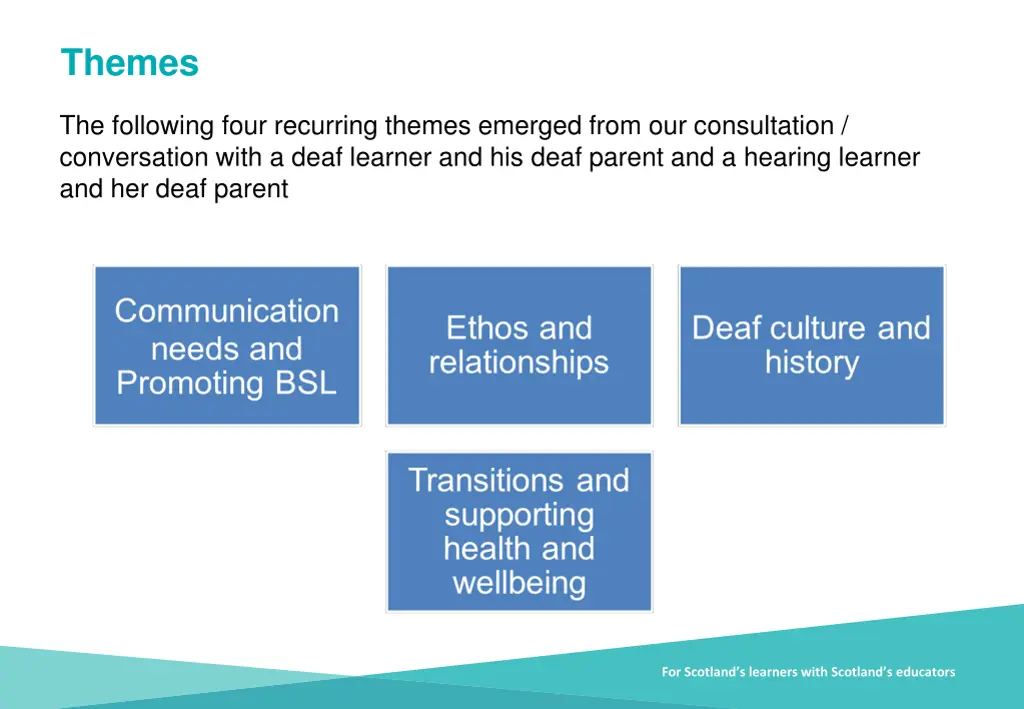 Themes

The following four recurring themes emerged from our consultation / conversation with a deaf learner and his deaf parent and a hearing learner and her deaf parent

Communication needs and Promoting BSL

Ethos and relationships

Deaf culture and history

Transitions and supporting health and wellbeing

For Scotland's learners with Scotland's educators